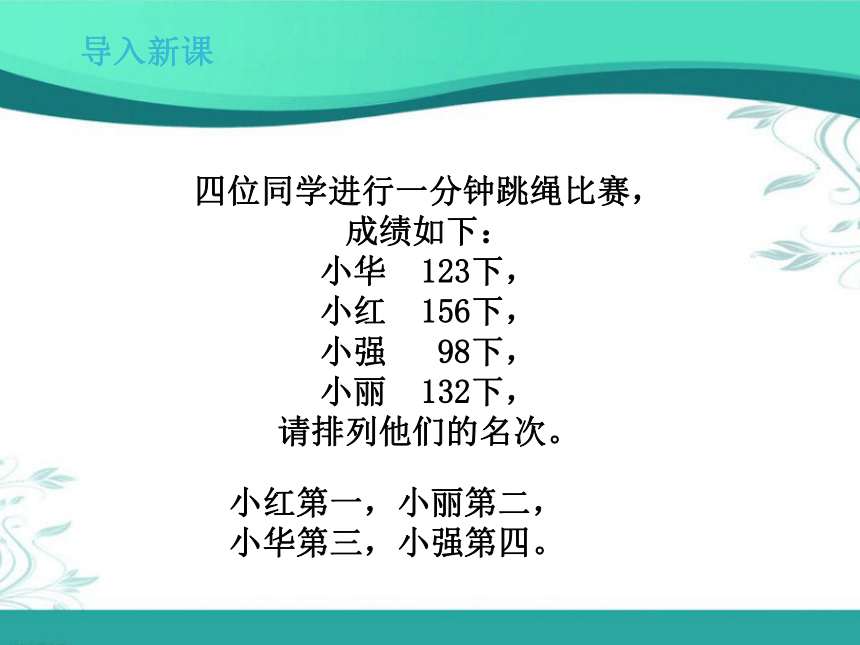 导入新课

四位同学进行一分钟跳绳比赛，
成绩如下：
小华 123下，
小红 156下，
小强 98下，
小丽 132下，
请排列他们的名次。

小红第一，小丽第二，
小华第三，小强第四。